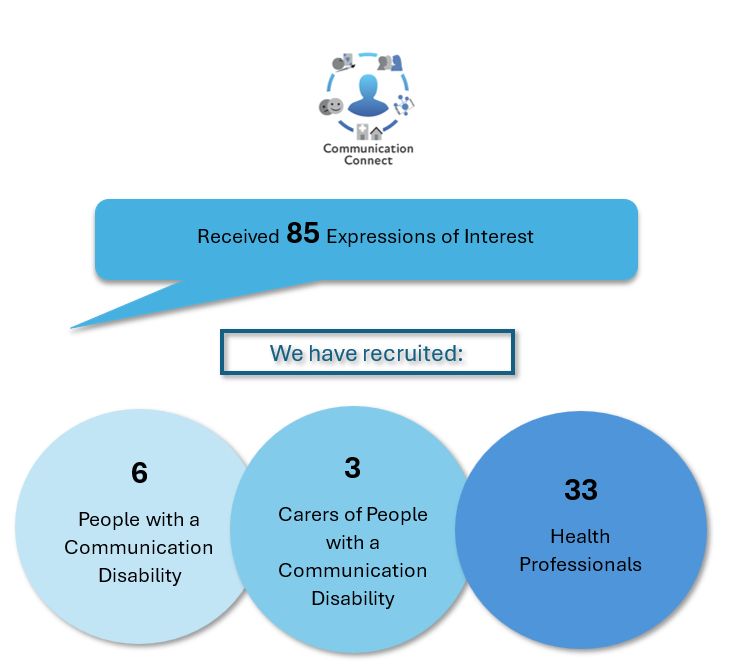 Communication Connect

Received 85 Expressions of Interest

We have recruited:

6

People with a Communication Disability

3

Carers of People with a Communication Disability

33

Health Professionals